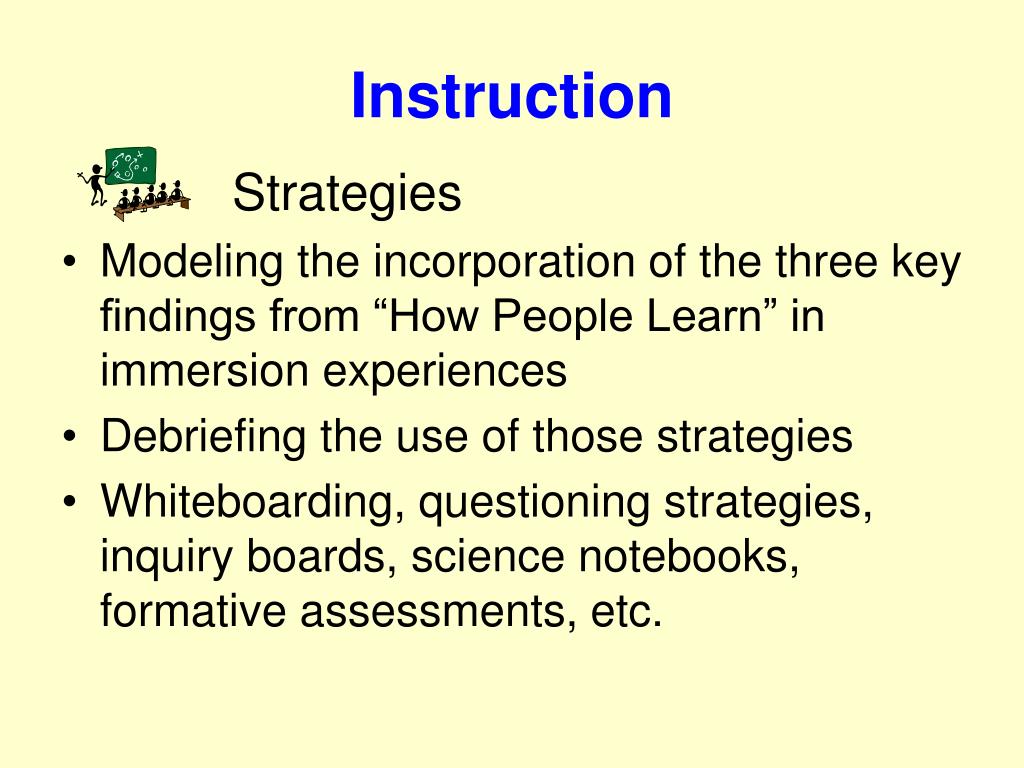 Instruction

Strategies

• Modeling the incorporation of the three key findings from “How People Learn” in immersion experiences
• Debriefing the use of those strategies
• Whiteboarding, questioning strategies, inquiry boards, science notebooks, formative assessments, etc.